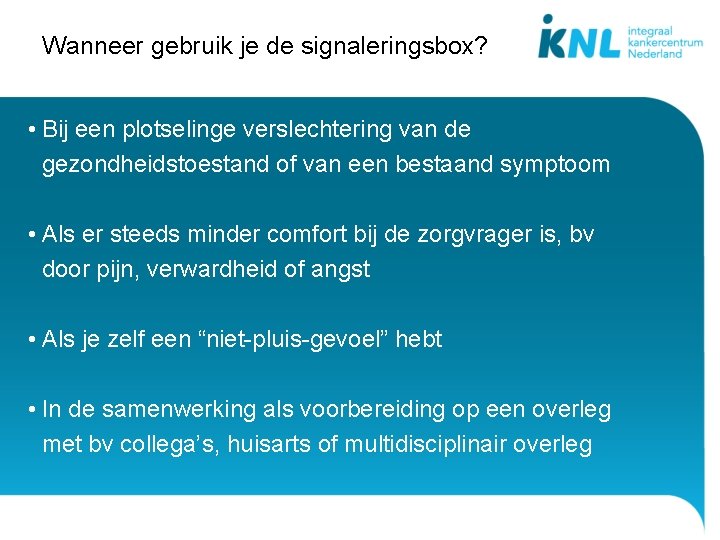 Wanneer gebruik je de signaleringsbox?

iKNL integraal kankercentrum Nederland

• Bij een plotselinge verslechtering van de gezondheidstoestand of van een bestaand symptoom

• Als er steeds minder comfort bij de zorgvrager is, bv door pijn, verwardheid of angst

• Als je zelf een “niet-pluis-gevoel” hebt

• In de samenwerking als voorbereiding op een overleg met bv collega’s, huisarts of multidisciplinair overleg